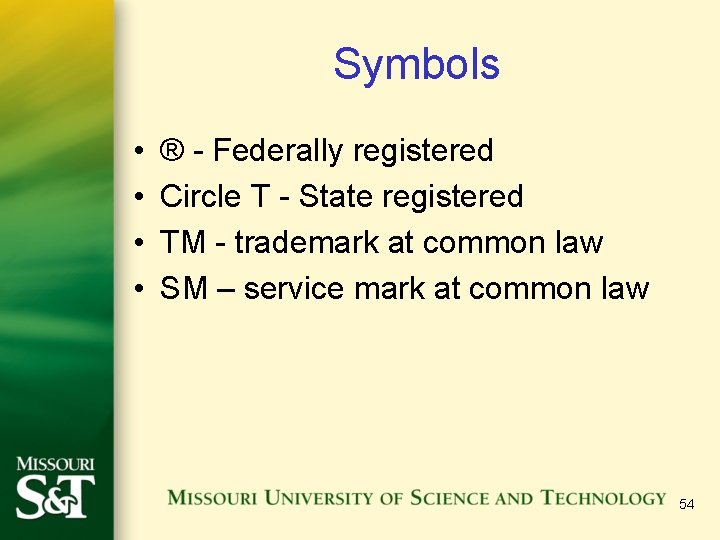 Symbols

• ® - Federally registered
• Circle T - State registered
• TM - trademark at common law
• SM – service mark at common law

MISSOURI S&T

MISSOURI UNIVERSITY OF SCIENCE AND TECHNOLOGY

54